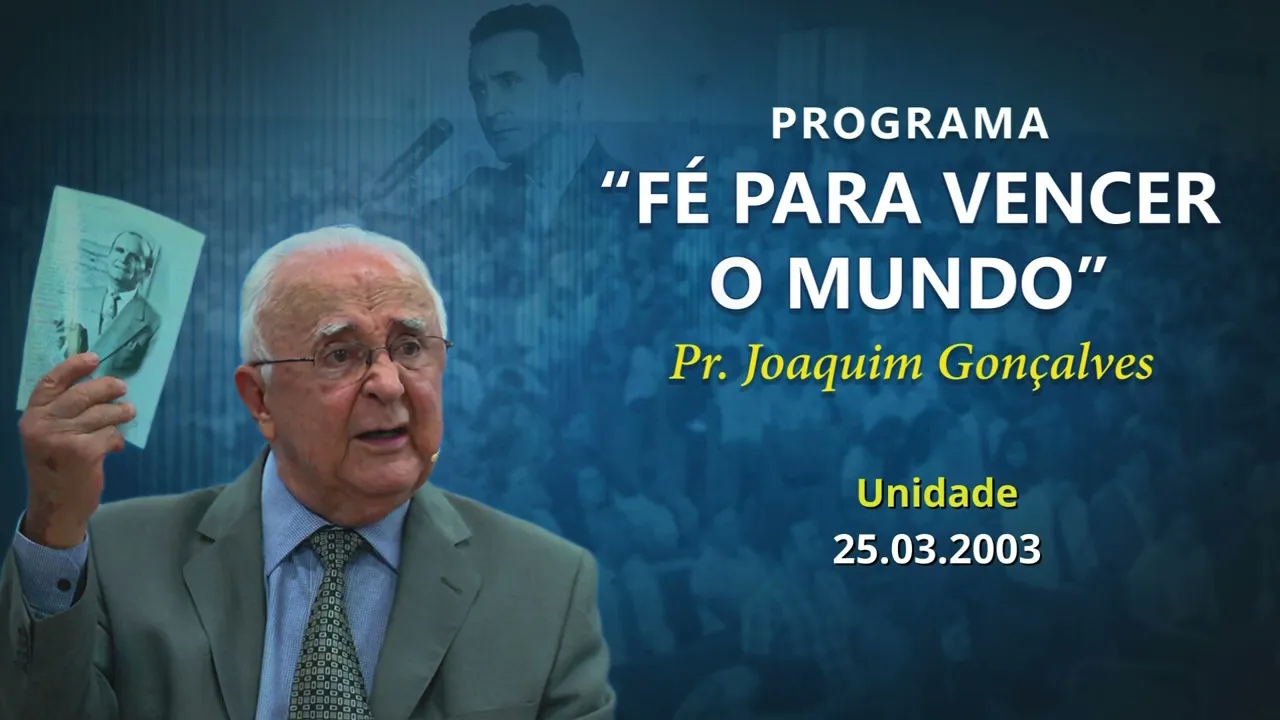 PROGRAMA
“FÉ PARA VENCER O MUNDO”
Pr. Joaquim Gonçalves

Unidade
25.03.2003